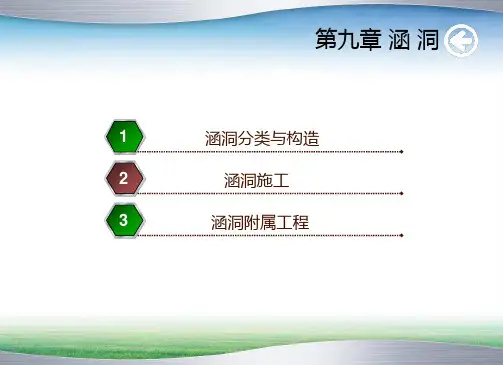 第九章 涵 洞

1 涵洞分类与构造

2 涵洞施工

3 涵洞附属工程